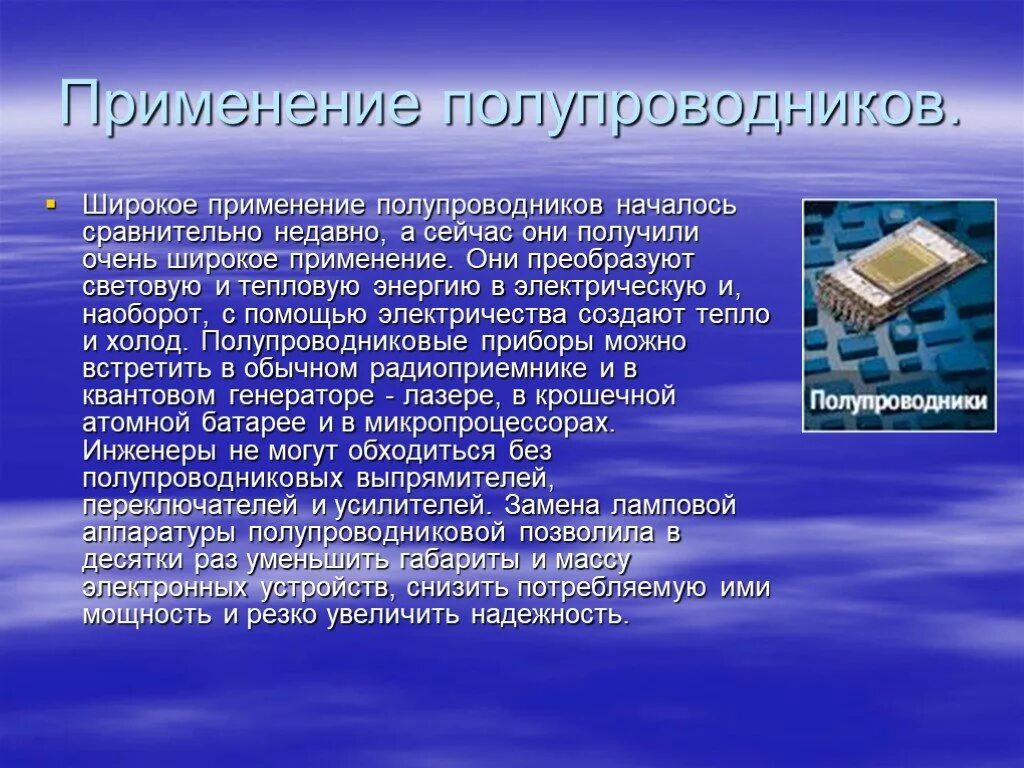 Применение полупроводников.

Широкое применение полупроводников началось сравнительно недавно, а сейчас они получили очень широкое применение. Они преобразуют световую и тепловую энергию в электрическую и, наоборот, с помощью электричества создают тепло и холод. Полупроводниковые приборы можно встретить в обычном радиоприемнике и в квантовом генераторе - лазере, в крошечной атомной батарее и в микропроцессорах. Инженеры не могут обходиться без полупроводниковых выпрямителей, переключателей и усилителей. Замена ламповой аппаратуры полупроводниковой позволила в десятки раз уменьшить габариты и массу электронных устройств, снизить потребляемую ими мощность и резко увеличить надежность.

Полупроводники